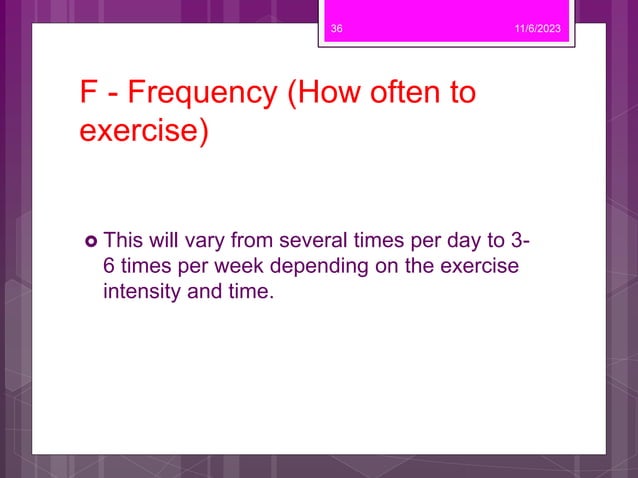 36

11/6/2023

F - Frequency (How often to exercise)

This will vary from several times per day to 3-6 times per week depending on the exercise intensity and time.